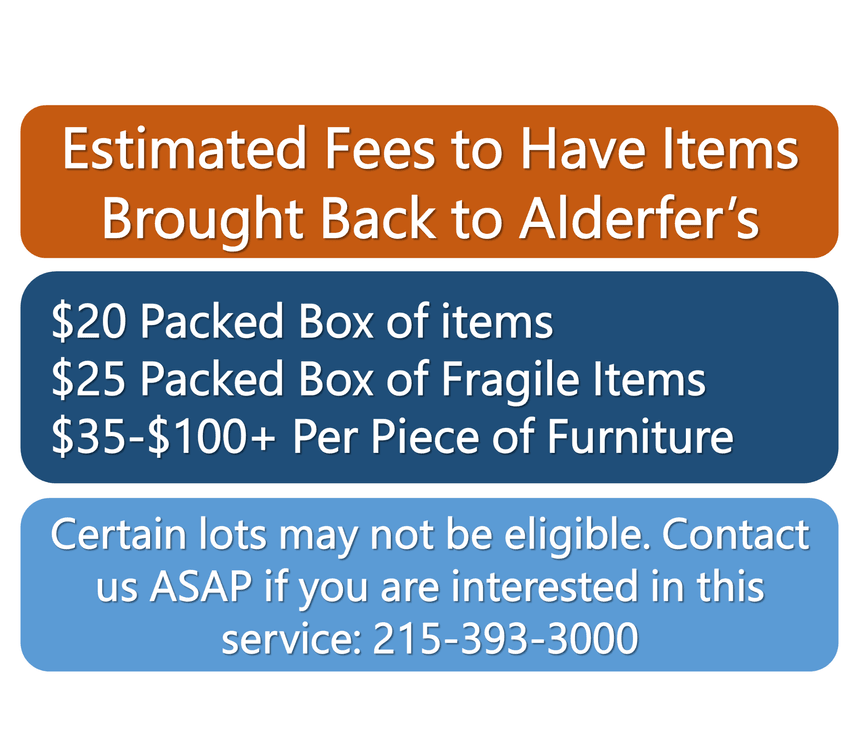 Estimated Fees to Have Items Brought Back to Alderfer's

$20 Packed Box of items
$25 Packed Box of Fragile Items
$35-$100+ Per Piece of Furniture

Certain lots may not be eligible. Contact us ASAP if you are interested in this service: 215-393-3000